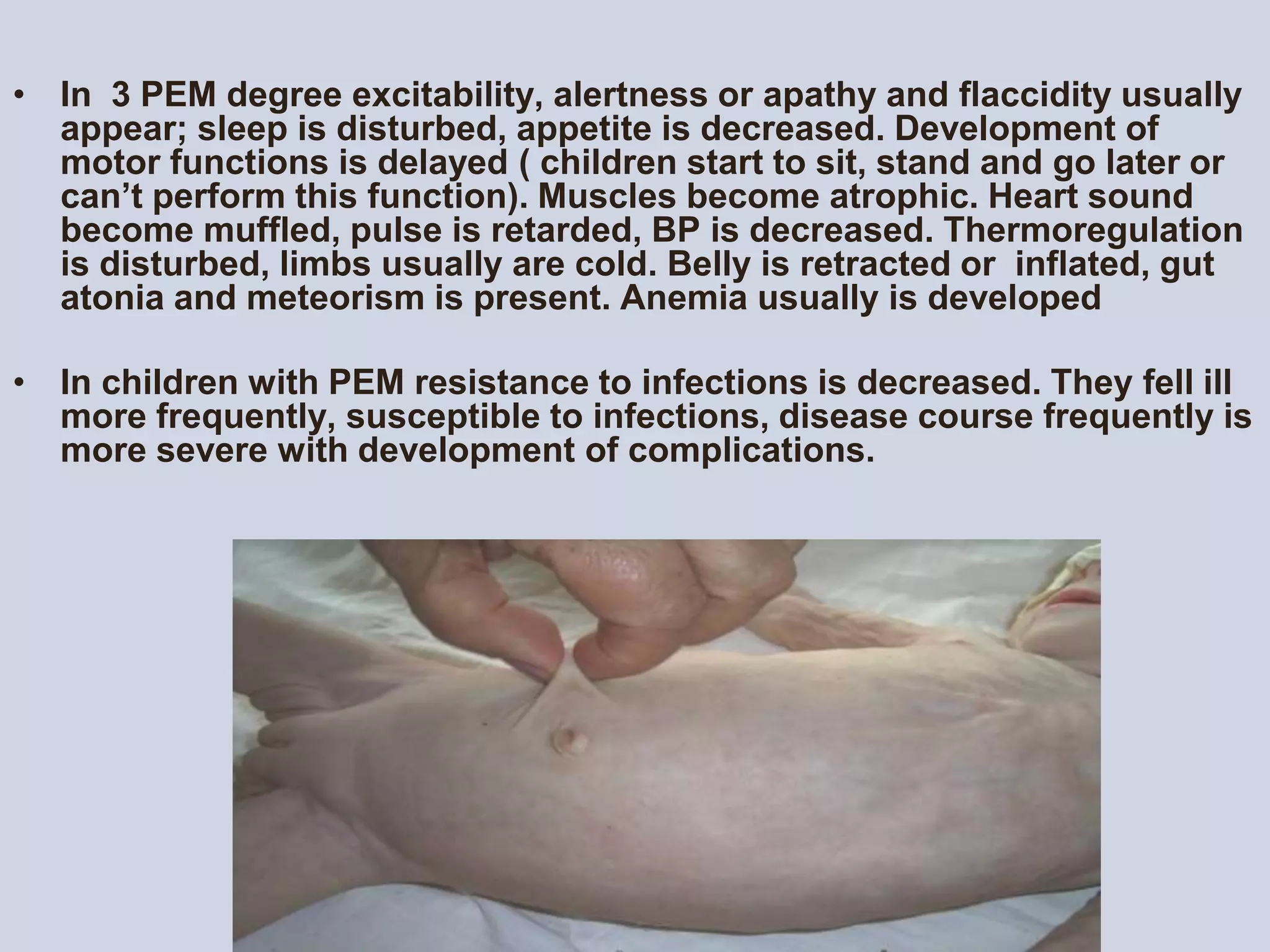 • In 3 PEM degree excitability, alertness or apathy and flaccidity usually appear; sleep is disturbed, appetite is decreased. Development of motor functions is delayed ( children start to sit, stand and go later or can’t perform this function). Muscles become atrophic. Heart sound become muffled, pulse is retarded, BP is decreased. Thermoregulation is disturbed, limbs usually are cold. Belly is retracted or inflated, gut atonia and meteorism is present. Anemia usually is developed

• In children with PEM resistance to infections is decreased. They fell ill more frequently, susceptible to infections, disease course frequently is more severe with development of complications.